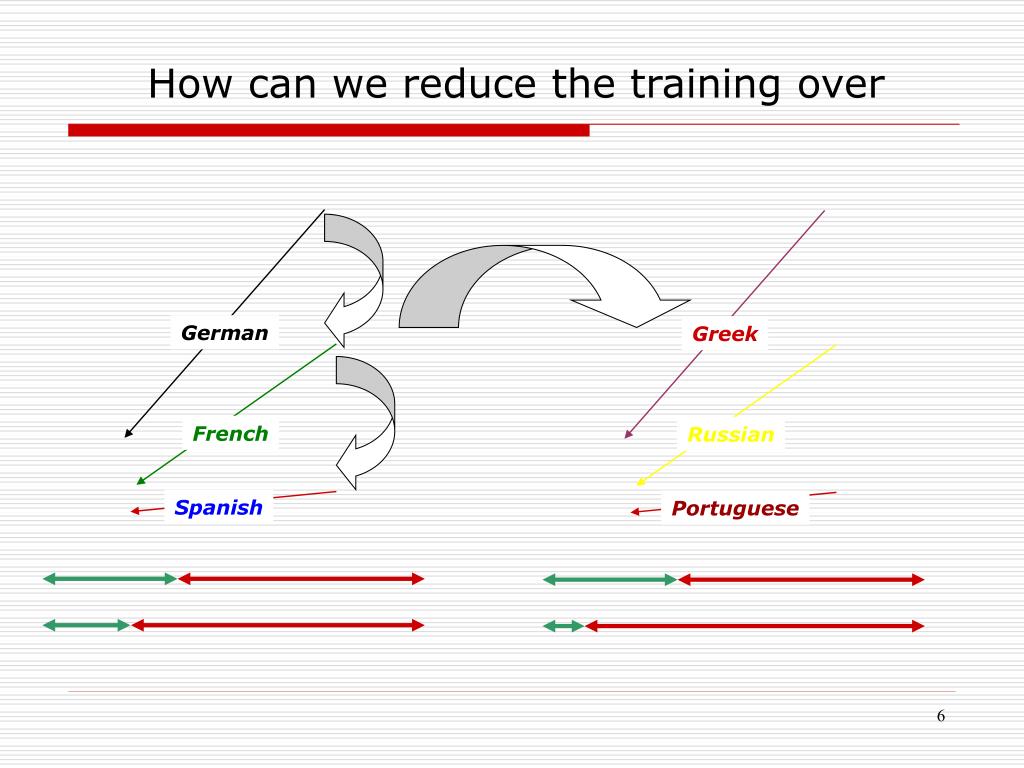 How can we reduce the training over

German

French

Spanish

Greek

Russian

Portuguese

6